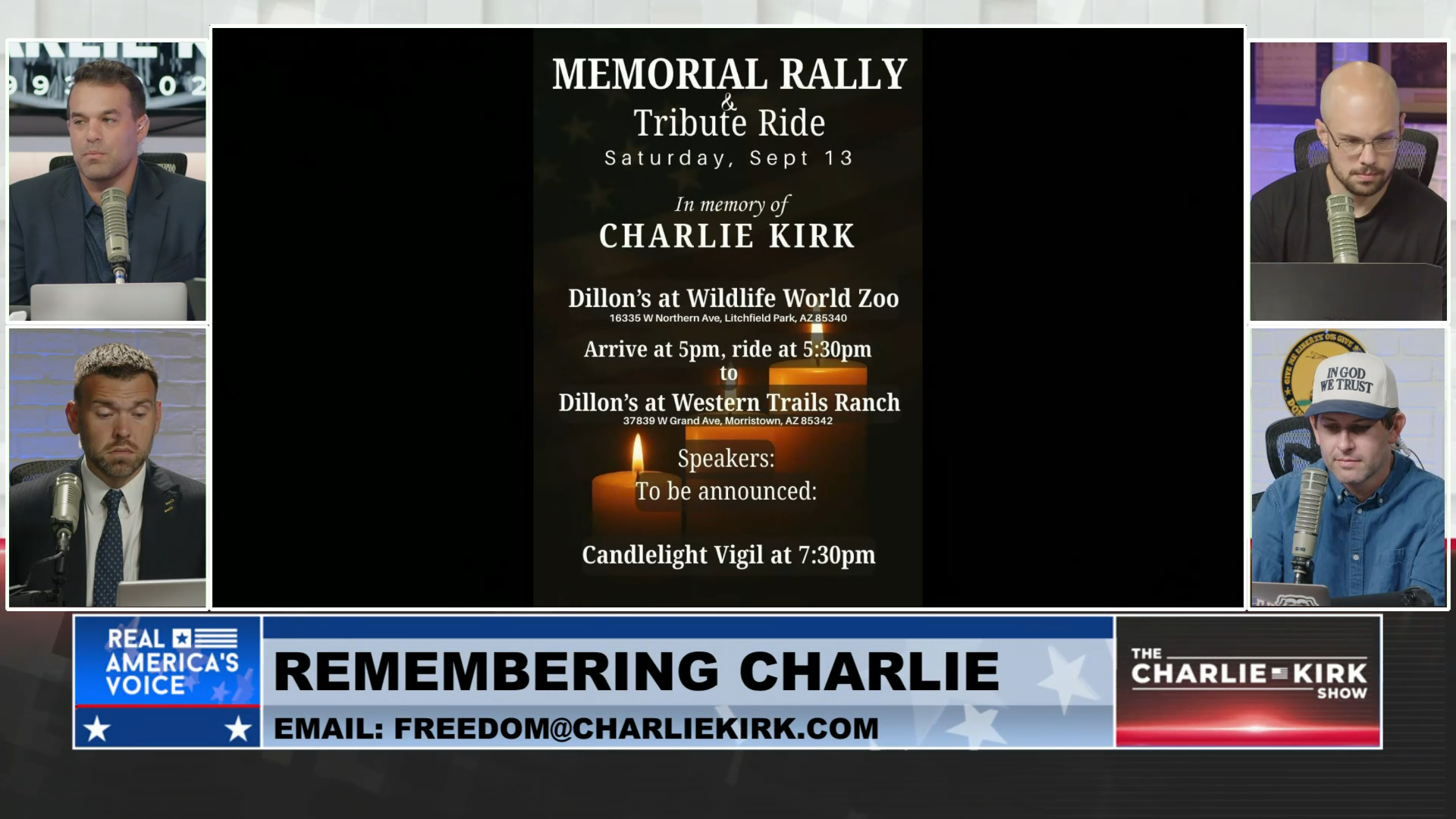 MEMORIAL RALLY
&
Tribute Ride
Saturday, Sept 13

In memory of
CHARLIE KIRK

Dillon's at Wildlife World Zoo
16335 W Northern Ave, Litchfield Park, AZ 85340

Arrive at 5pm, ride at 5:30pm
to
Dillon's at Western Trails Ranch
37839 W Grand Ave, Morristown, AZ 85342

Speakers:
To be announced:

Candlelight Vigil at 7:30pm

IN GOD WE TRUST

REAL AMERICA'S VOICE

REMEMBERING CHARLIE
EMAIL: FREEDOM@CHARLIEKIRK.COM

THE CHARLIE KIRK SHOW